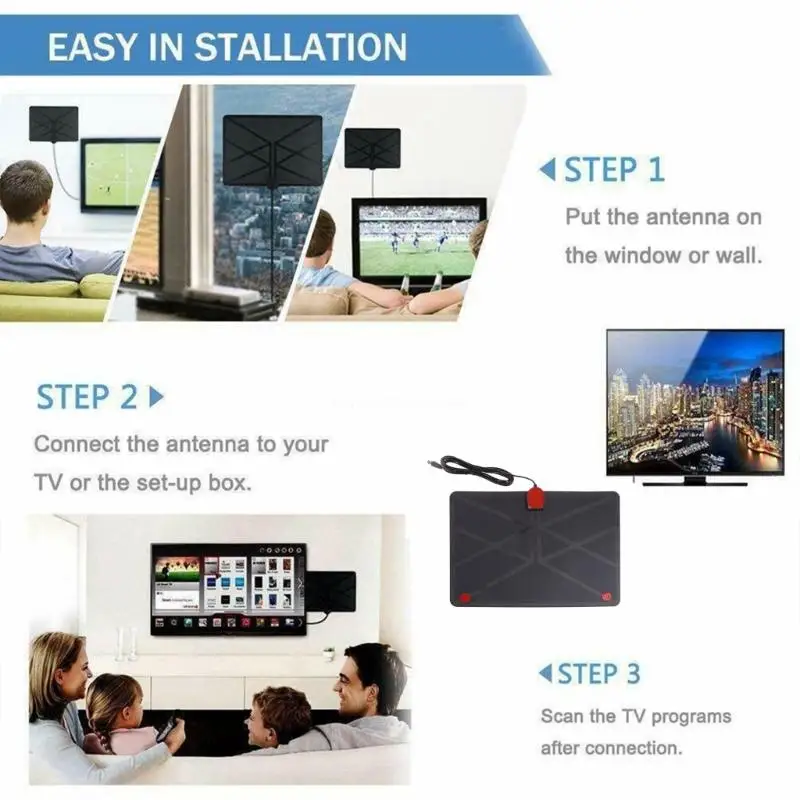 EASY IN STALLATION

STEP 1

Put the antenna on the window or wall.

STEP 2

Connect the antenna to your TV or the set-up box.

STEP 3

Scan the TV programs after connection.